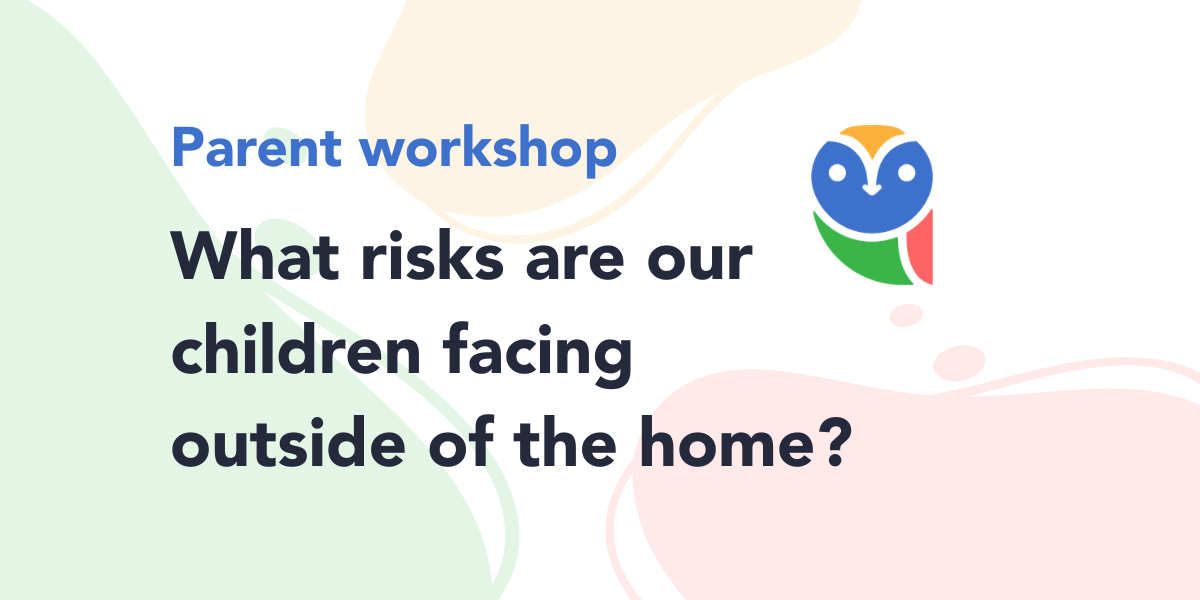 Parent workshop

What risks are our children facing outside of the home?